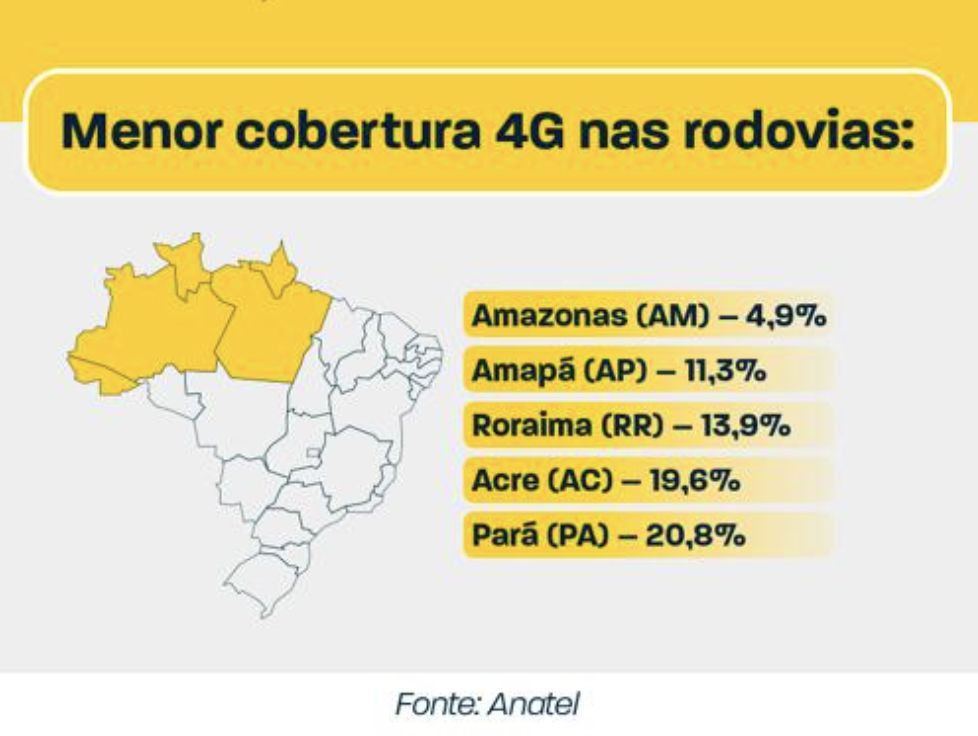 Menor cobertura 4G nas rodovias:

Amazonas (AM) – 4,9%
Amapá (AP) – 11,3%
Roraima (RR) – 13,9%
Acre (AC) – 19,6%
Pará (PA) – 20,8%

Fonte: Anatel